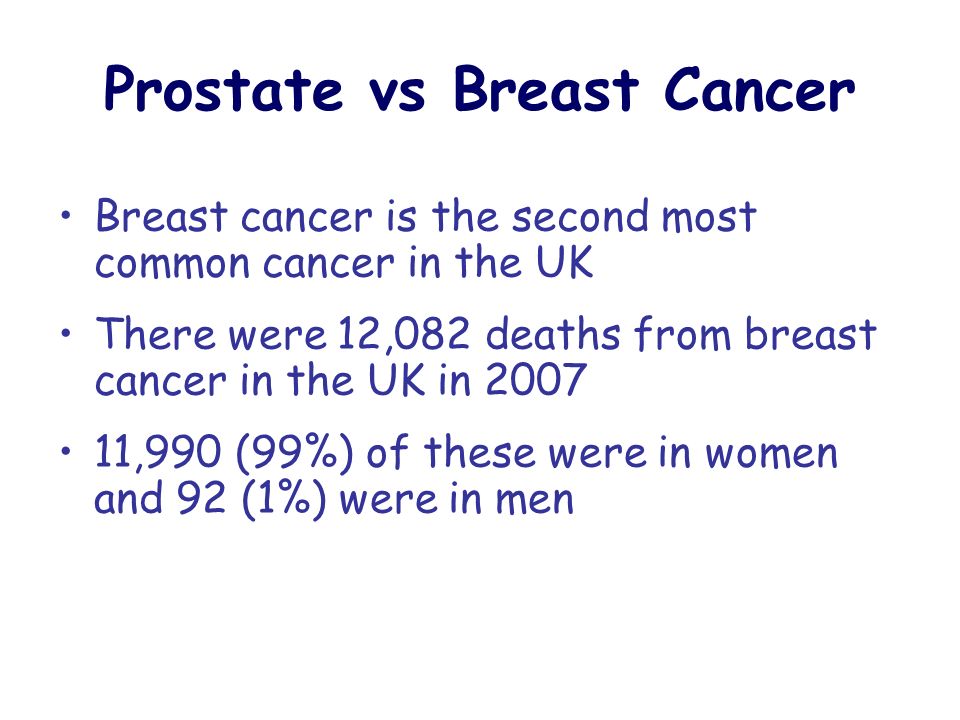 Prostate vs Breast Cancer

• Breast cancer is the second most common cancer in the UK

• There were 12,082 deaths from breast cancer in the UK in 2007

• 11,990 (99%) of these were in women and 92 (1%) were in men